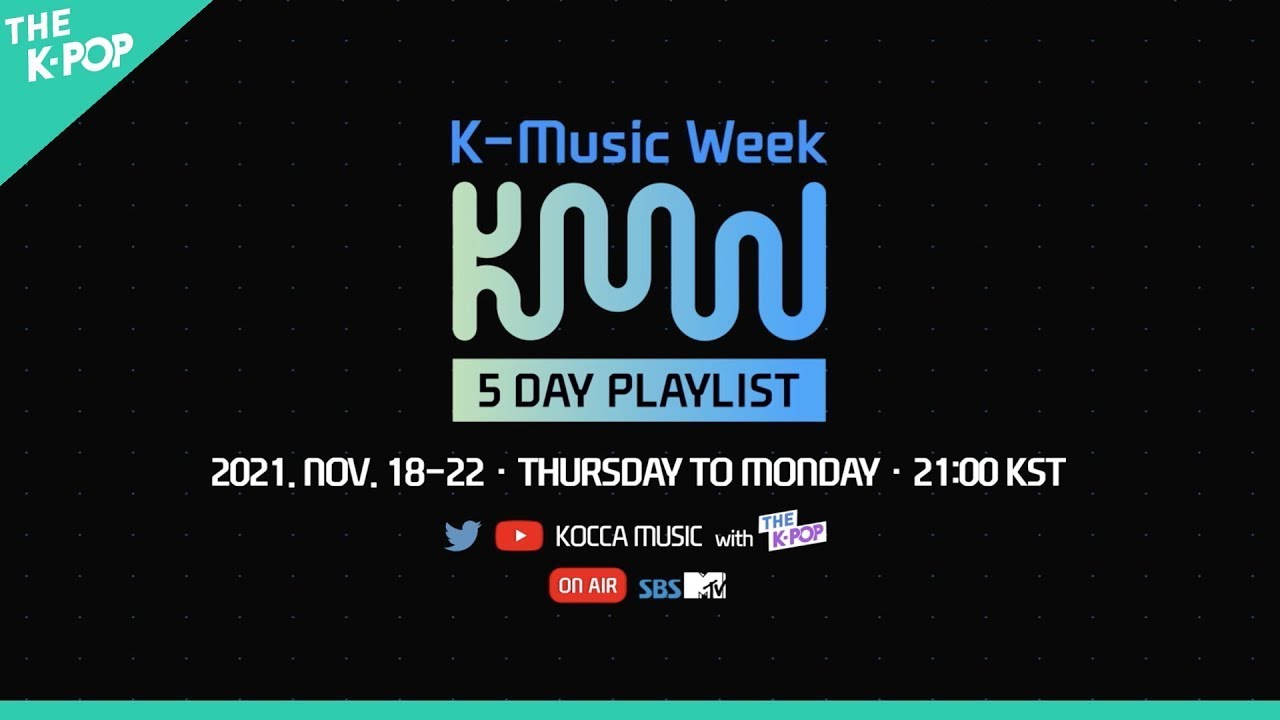 THE K-POP

K-Music Week

KMW

5 DAY PLAYLIST

2021. NOV. 18-22 · THURSDAY TO MONDAY · 21:00 KST

KOCCA MUSIC with THE K-POP

ON AIR SBS MTV